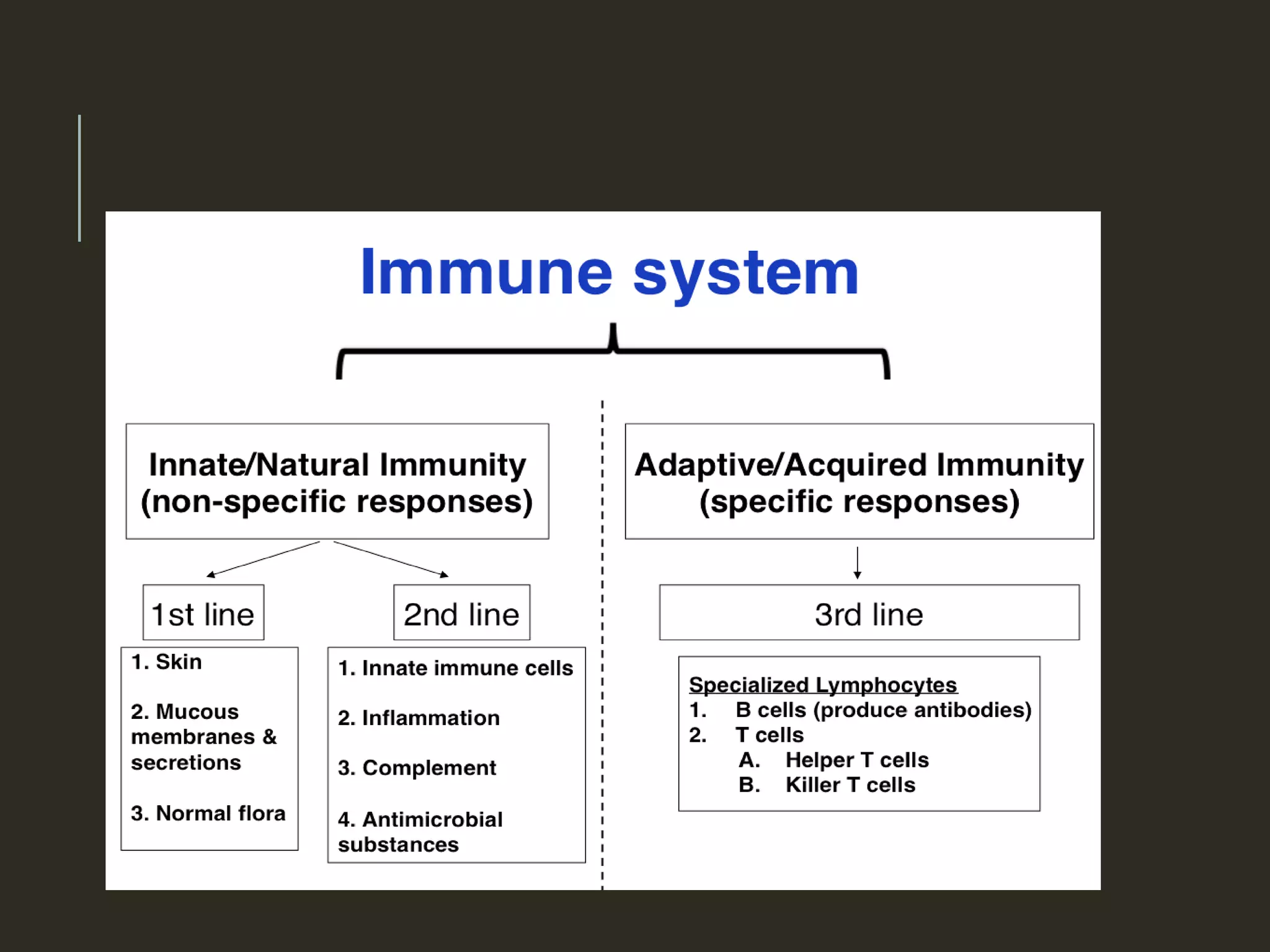 Immune system

Innate/Natural Immunity
(non-specific responses)

1st line

1. Skin

2. Mucous membranes & secretions

3. Normal flora

2nd line

1. Innate immune cells

2. Inflammation

3. Complement

4. Antimicrobial substances

Adaptive/Acquired Immunity
(specific responses)

3rd line

Specialized Lymphocytes
1. B cells (produce antibodies)
2. T cells
A. Helper T cells
B. Killer T cells